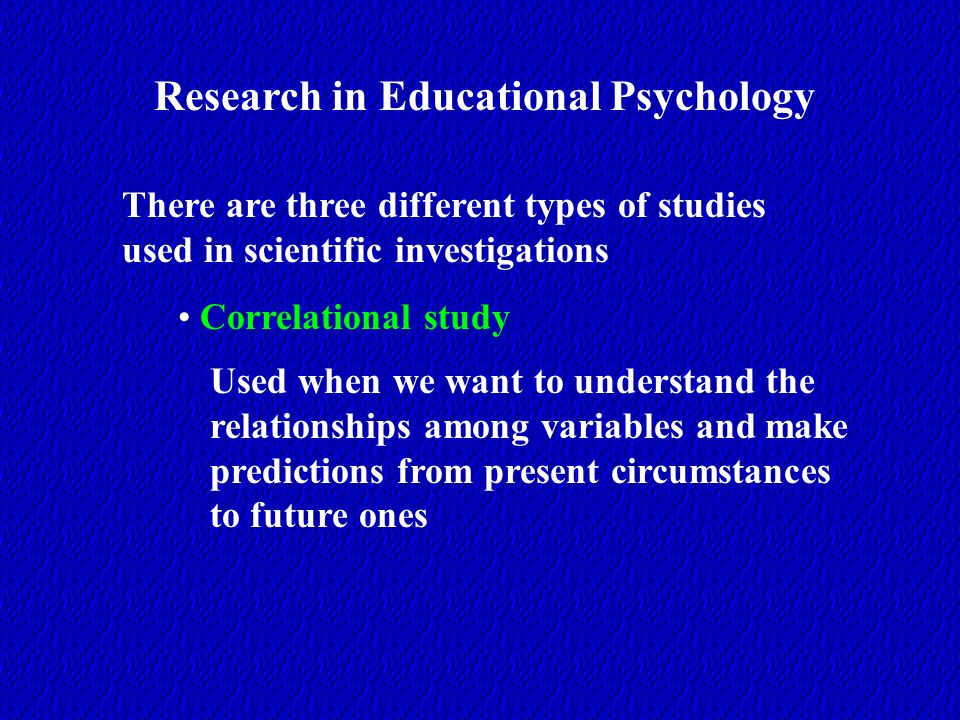 Research in Educational Psychology

There are three different types of studies used in scientific investigations

• Correlational study

Used when we want to understand the relationships among variables and make predictions from present circumstances to future ones